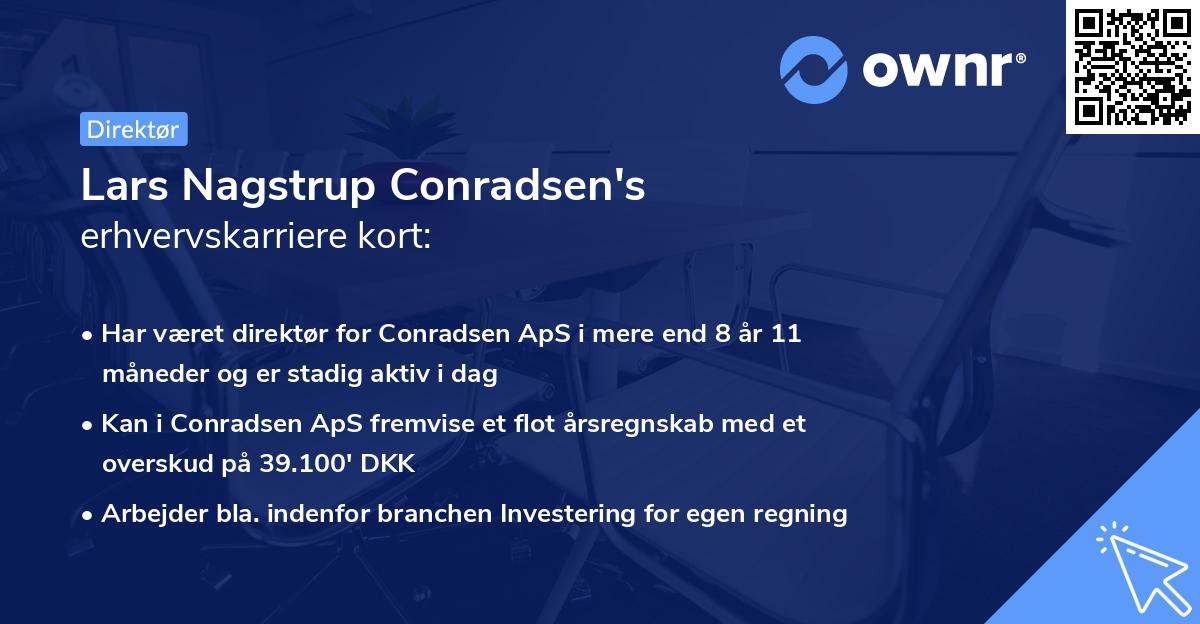 ownr®

Direktør

Lars Nagstrup Conradsen's erhvervskarriere kort:

• Har været direktør for Conradsen ApS i mere end 8 år 11 måneder og er stadig aktiv i dag

• Kan i Conradsen ApS fremvise et flot årsregnskab med et overskud på 39.100' DKK

• Arbejder bla. indenfor branchen Investering for egen regning